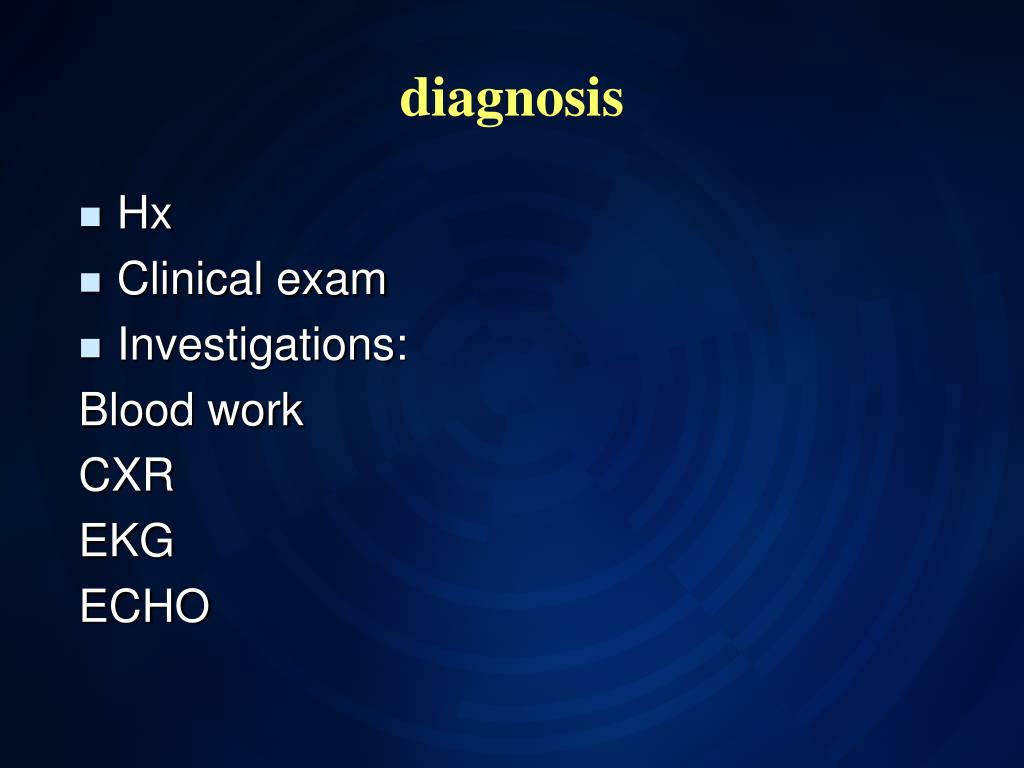 diagnosis

- Hx
- Clinical exam
- Investigations:

Blood work
CXR
EKG
ECHO